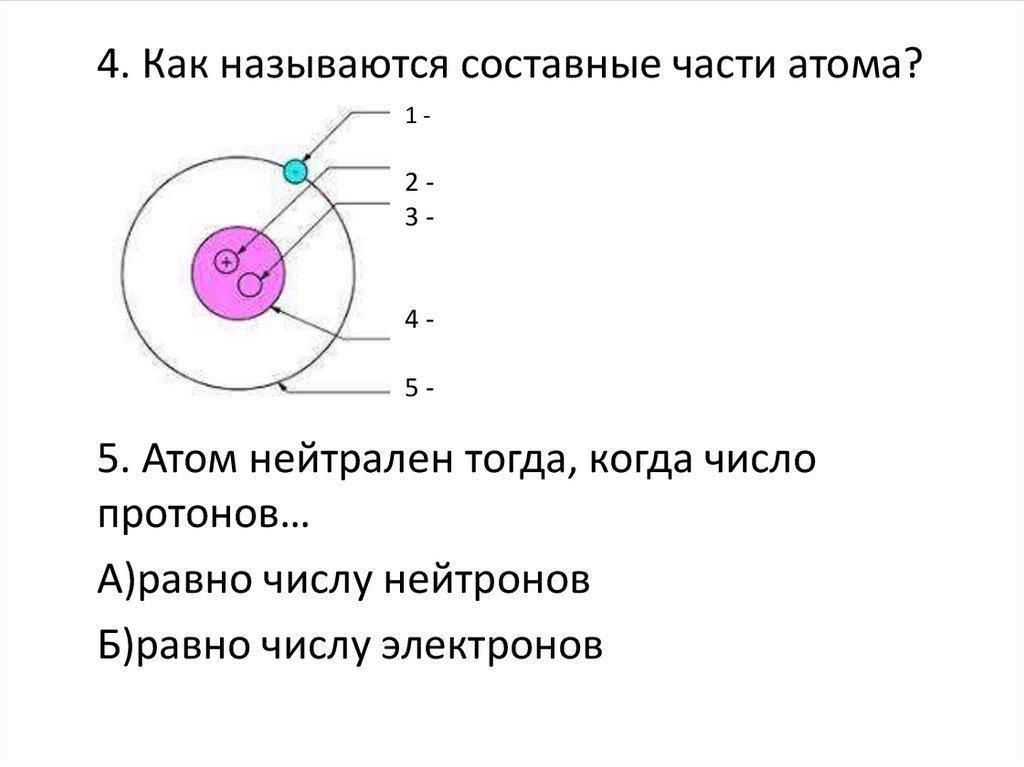 4. Как называются составные части атома?

1 -

2 -

3 -

4 -

5 -

+

5. Атом нейтрален тогда, когда число протонов…

А)равно числу нейтронов

Б)равно числу электронов